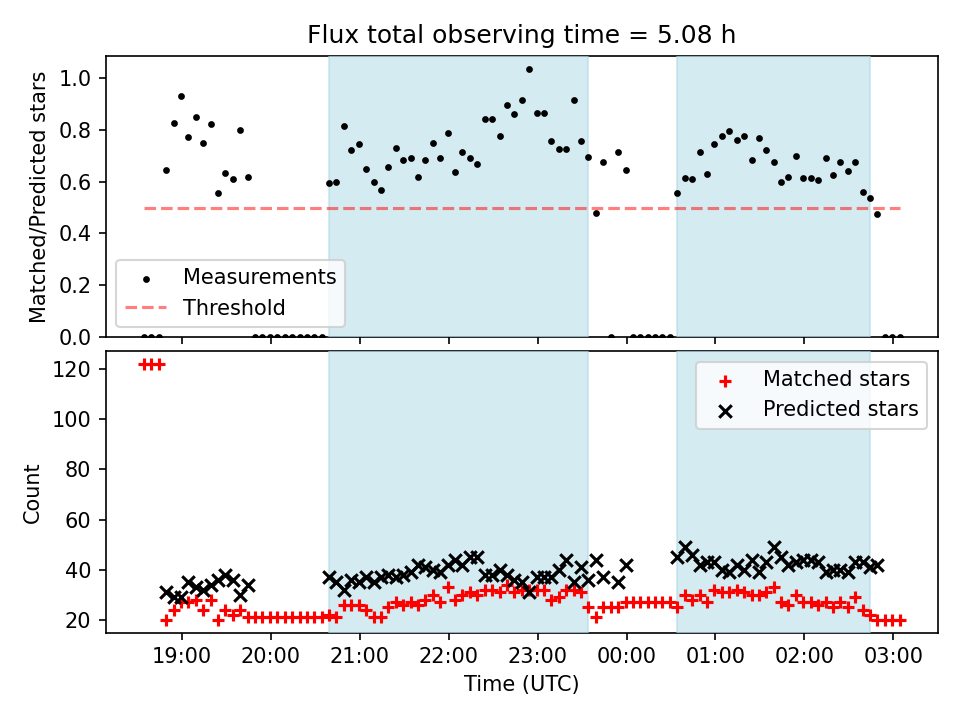 Flux total observing time = 5.08 h

Matched/Predicted stars

1.0
0.8
0.6
0.4
0.2
0.0

Measurements
Threshold

Count

120
100
80
60
40
20

Matched stars
Predicted stars

19:00
20:00
21:00
22:00
23:00
00:00
01:00
02:00
03:00

Time (UTC)